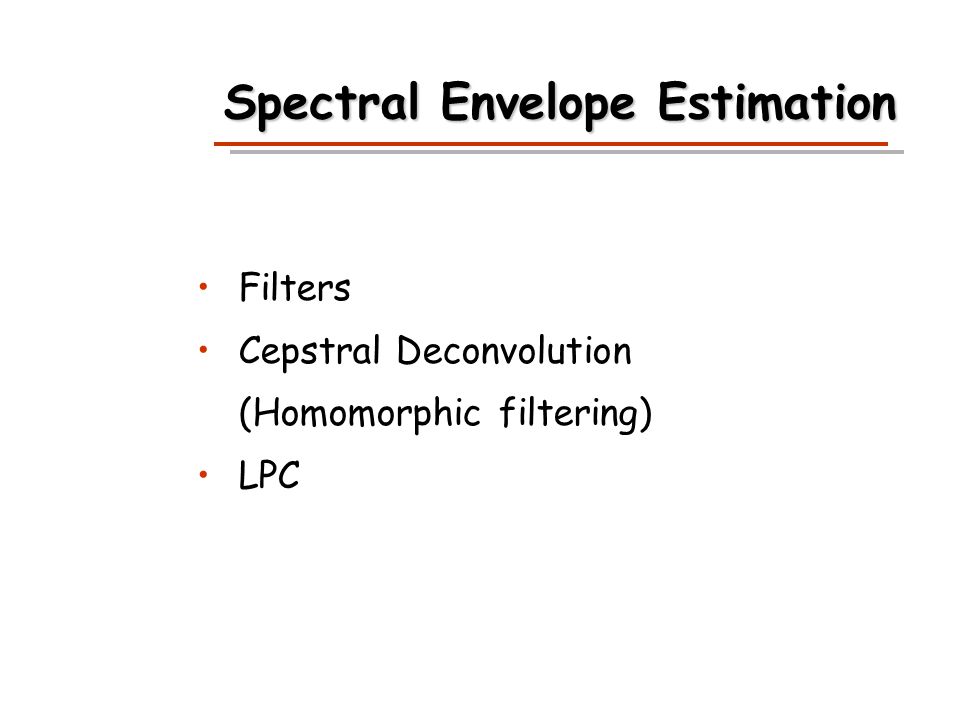 Spectral Envelope Estimation

• Filters
• Cepstral Deconvolution (Homomorphic filtering)
• LPC